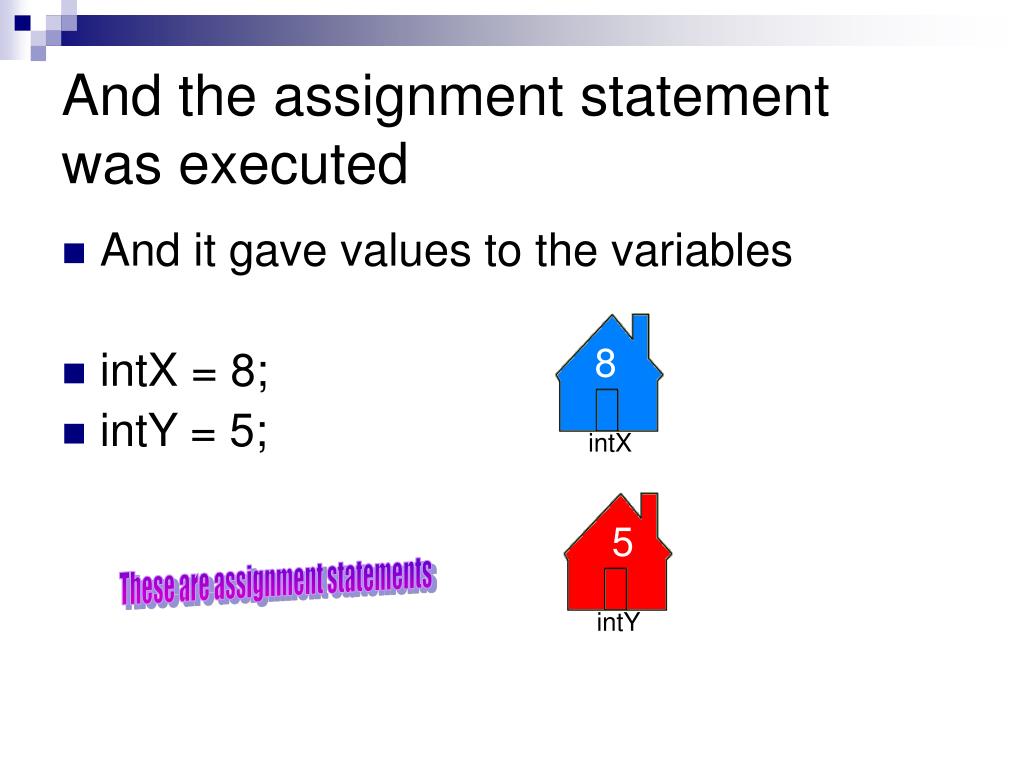 And the assignment statement was executed

And it gave values to the variables

intX = 8;
intY = 5;

8
intX

5
intY

These are assignment statements